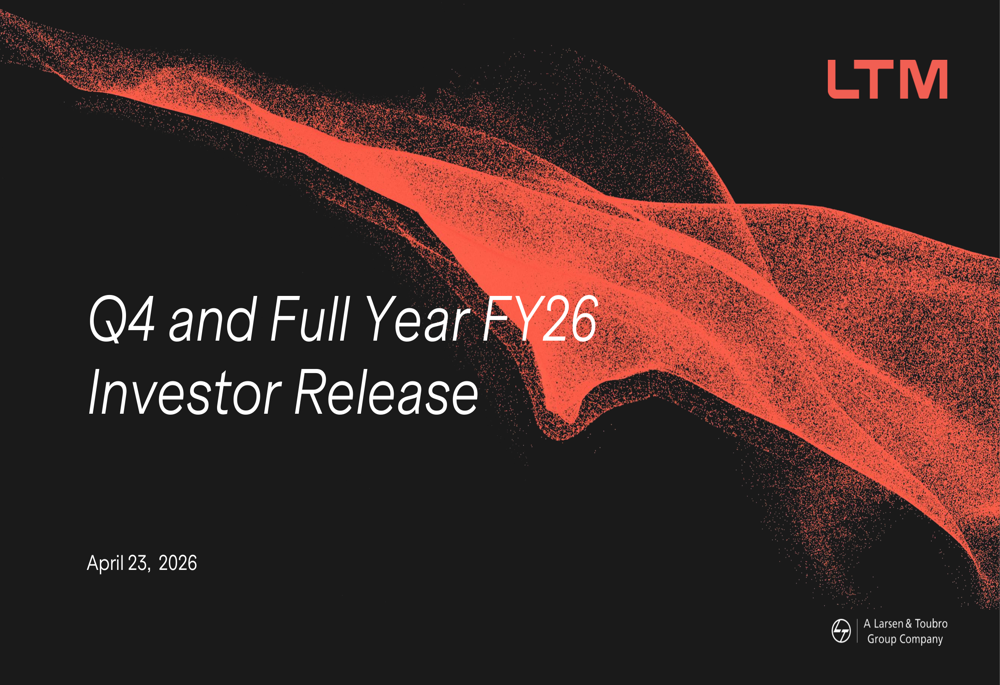 LTM

Q4 and Full Year FY26 Investor Release

April 23, 2026

A Larsen & Toubro Group Company